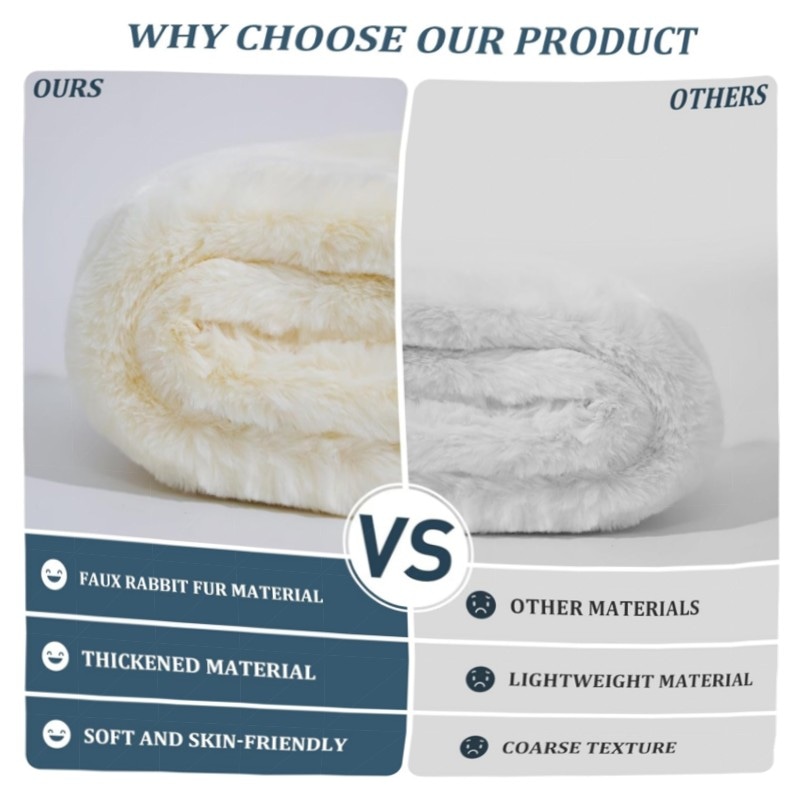 WHY CHOOSE OUR PRODUCT

OURS

OTHERS

VS

FAUX RABBIT FUR MATERIAL

THICKENED MATERIAL

SOFT AND SKIN-FRIENDLY

OTHER MATERIALS

LIGHTWEIGHT MATERIAL

COARSE TEXTURE